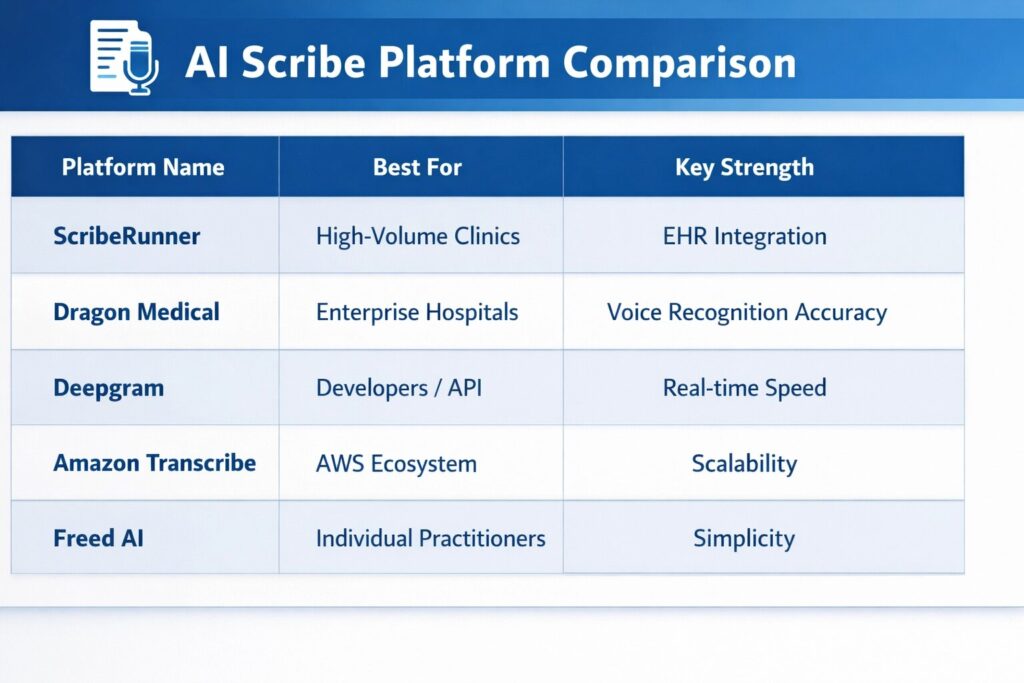 AI Scribe Platform Comparison

| Platform Name | Best For | Key Strength |
|---|---|---|
| ScribeRunner | High-Volume Clinics | EHR Integration |
| Dragon Medical | Enterprise Hospitals | Voice Recognition Accuracy |
| Deepgram | Developers / API | Real-time Speed |
| Amazon Transcribe | AWS Ecosystem | Scalability |
| Freed AI | Individual Practitioners | Simplicity |